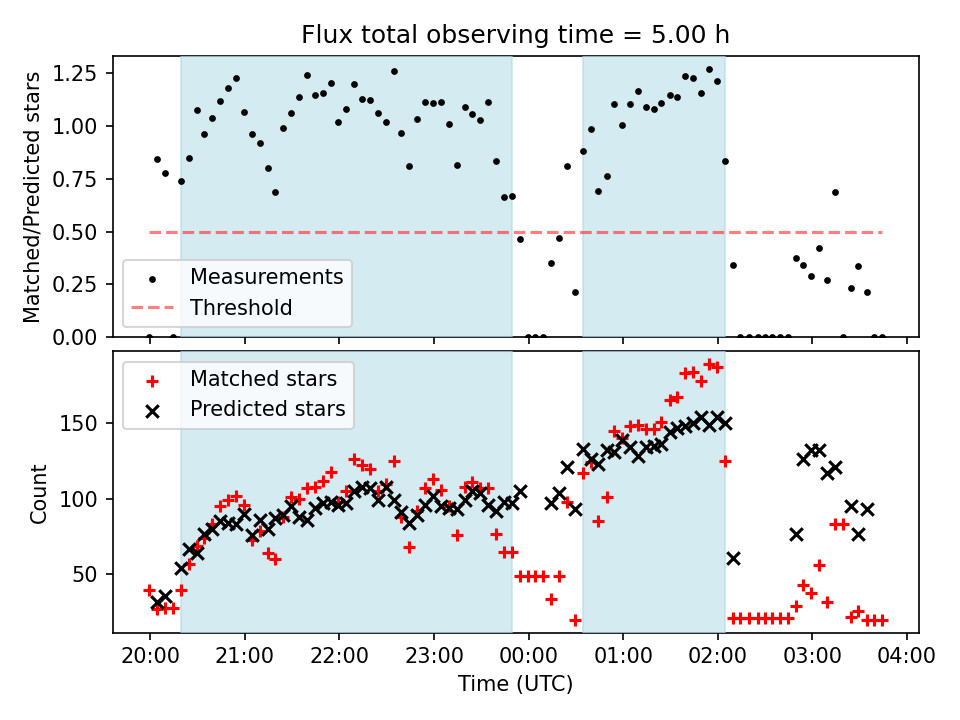 Flux total observing time = 5.00 h

Matched/Predicted stars

1.25
1.00
0.75
0.50
0.25
0.00

Measurements
Threshold

Count

150
100
50

Matched stars
Predicted stars

20:00 21:00 22:00 23:00 00:00 01:00 02:00 03:00 04:00

Time (UTC)